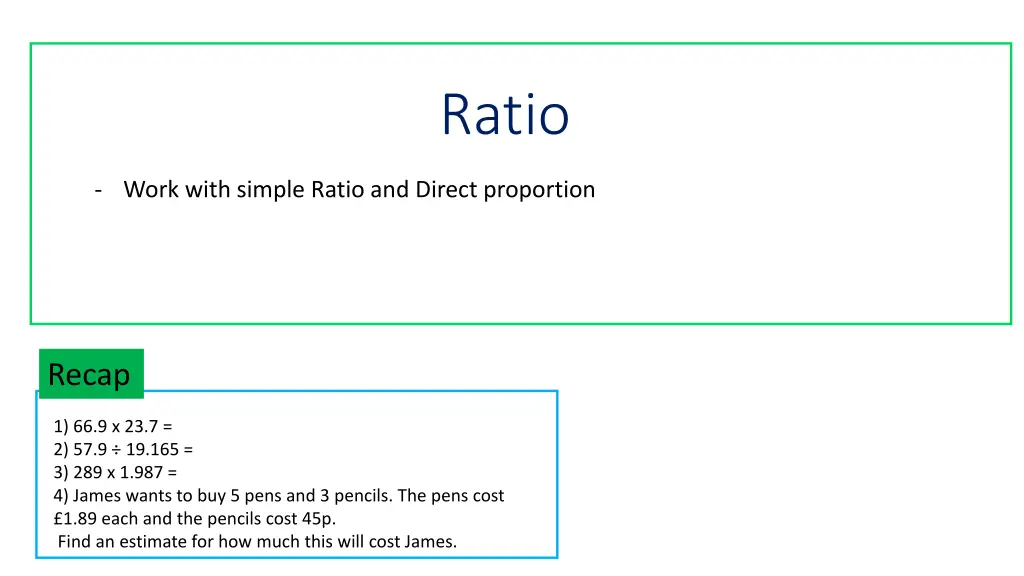 Ratio

- Work with simple Ratio and Direct proportion

Recap

1) 66.9 x 23.7 =
2) 57.9 ÷ 19.165 =
3) 289 x 1.987 =
4) James wants to buy 5 pens and 3 pencils. The pens cost £1.89 each and the pencils cost 45p.
Find an estimate for how much this will cost James.